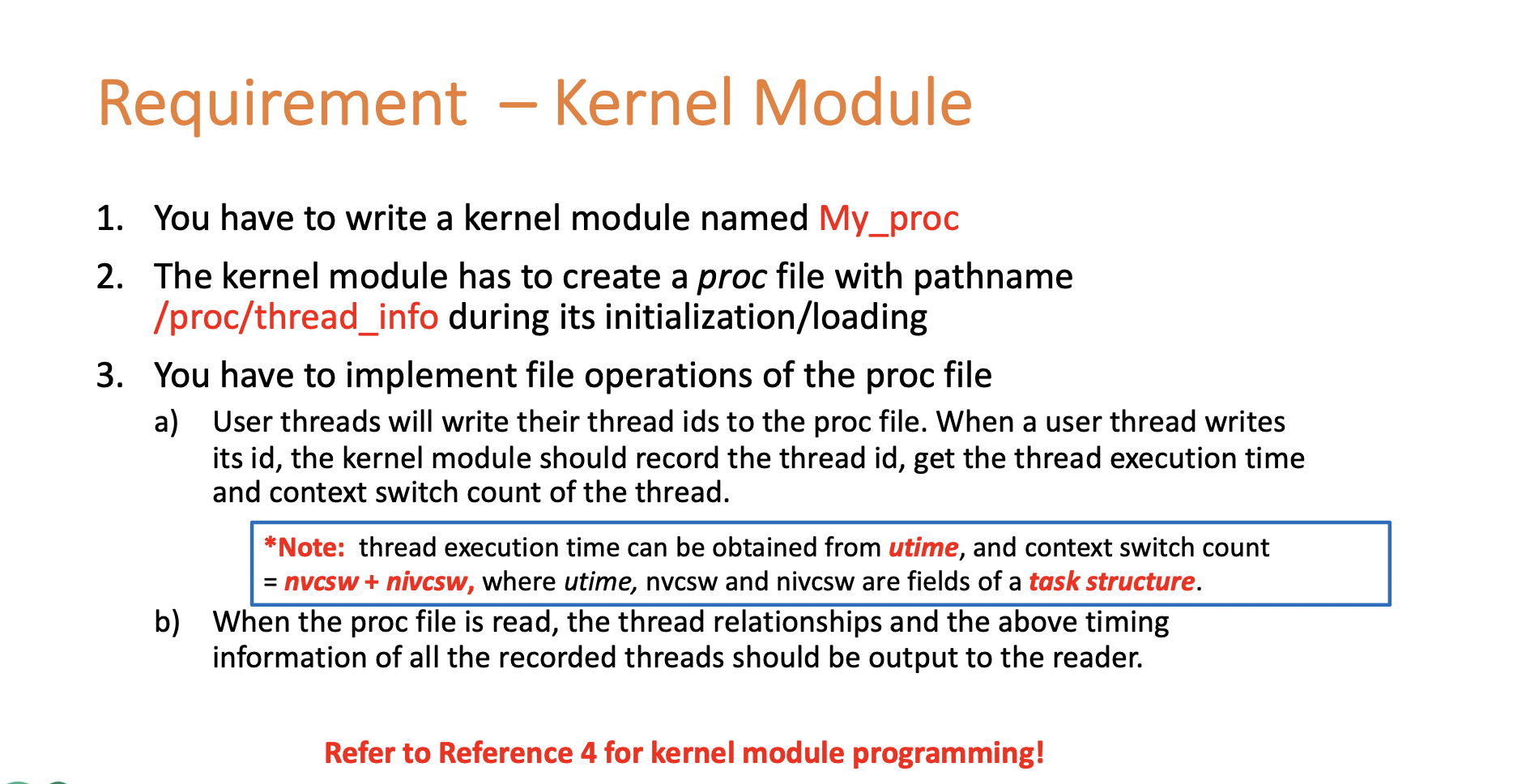 Requirement – Kernel Module

1. You have to write a kernel module named My_proc

2. The kernel module has to create a proc file with pathname /proc/thread_info during its initialization/loading

3. You have to implement file operations of the proc file

a) User threads will write their thread ids to the proc file. When a user thread writes its id, the kernel module should record the thread id, get the thread execution time and context switch count of the thread.

*Note: thread execution time can be obtained from utime, and context switch count = nvcsw + nivcsw, where utime, nvcsw and nivcsw are fields of a task structure.

b) When the proc file is read, the thread relationships and the above timing information of all the recorded threads should be output to the reader.

Refer to Reference 4 for kernel module programming!